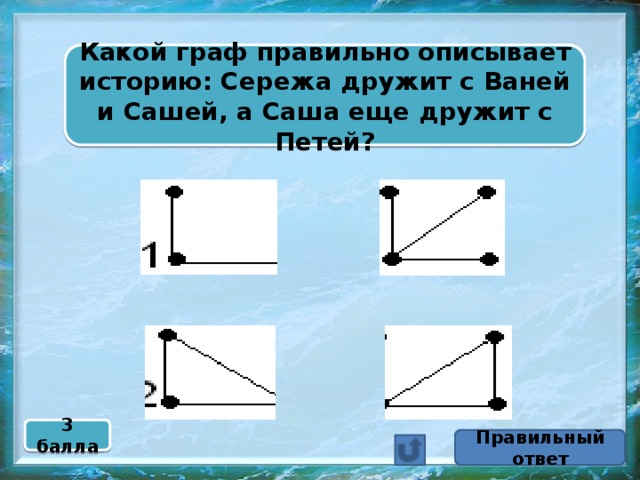 Какой граф правильно описывает историю: Сережа дружит с Ваней и Сашей, а Саша еще дружит с Петей?

1

2

3 балла

Правильный ответ